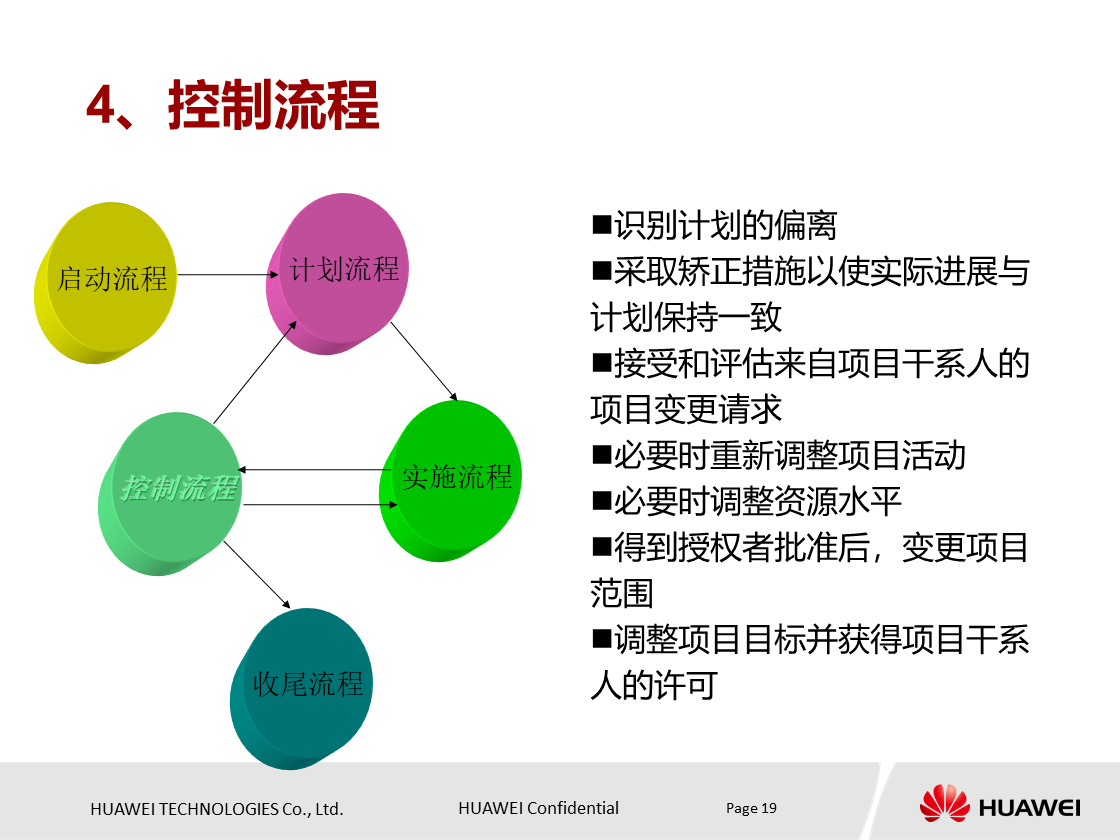 4、控制流程

启动流程

计划流程

控制流程

实施流程

收尾流程

■识别计划的偏离
■采取矫正措施以使实际进展与计划保持一致
■接受和评估来自项目干系人的项目变更请求
■必要时重新调整项目活动
■必要时调整资源水平
■得到授权者批准后，变更项目范围
■调整项目目标并获得项目干系人的许可

HUAWEI TECHNOLOGIES Co., Ltd.

HUAWEI Confidential

Page 19

HUAWEI